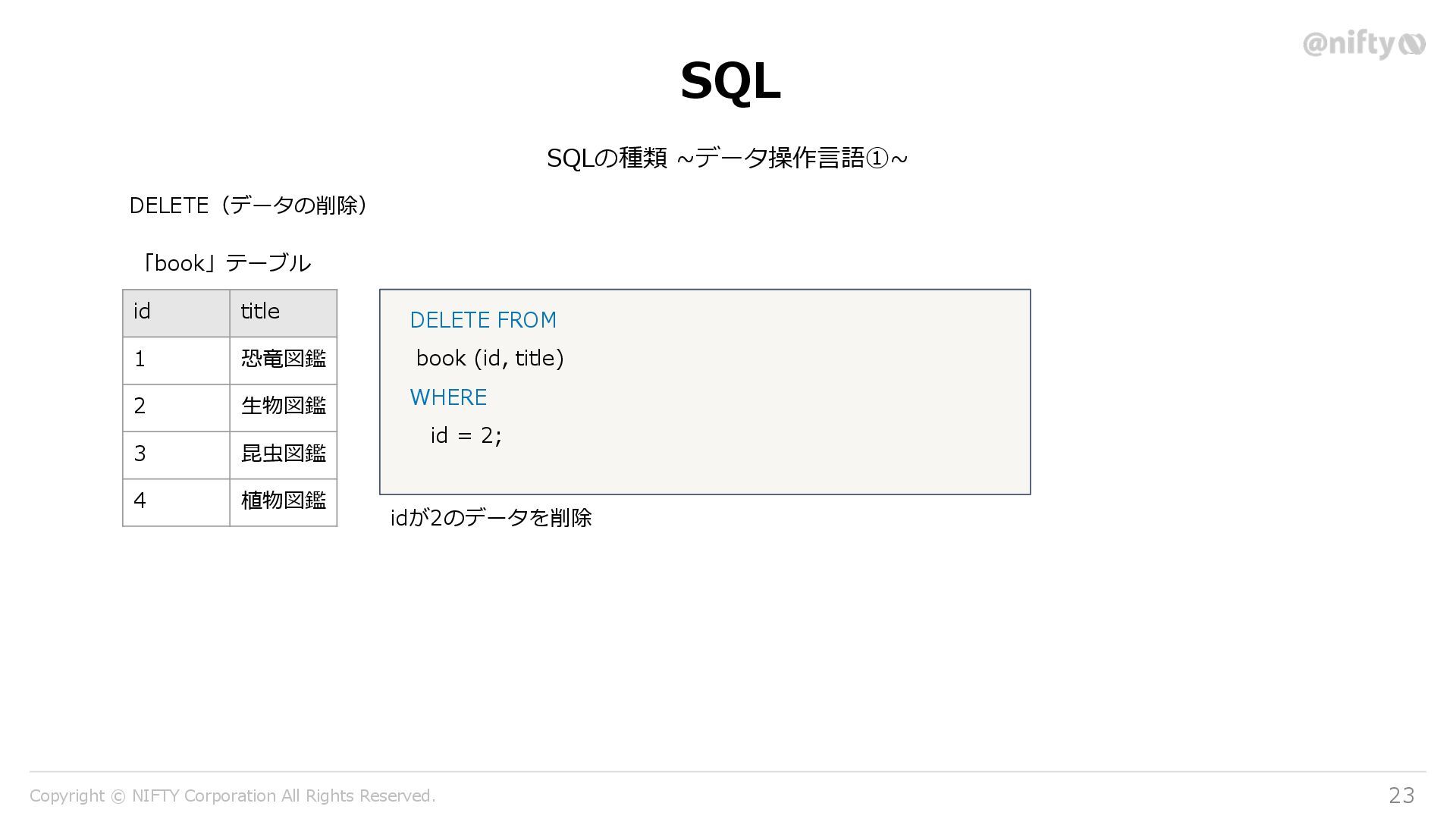 @nifty

SQL

SQLの種類 ~データ操作言語①~

DELETE（データの削除）

「book」テーブル

| id | title |
|---|---|
| 1 | 恐竜図鑑 |
| 2 | 生物図鑑 |
| 3 | 昆虫図鑑 |
| 4 | 植物図鑑 |

DELETE FROM
book (id, title)
WHERE
id = 2;

idが2のデータを削除

Copyright © NIFTY Corporation All Rights Reserved.

23